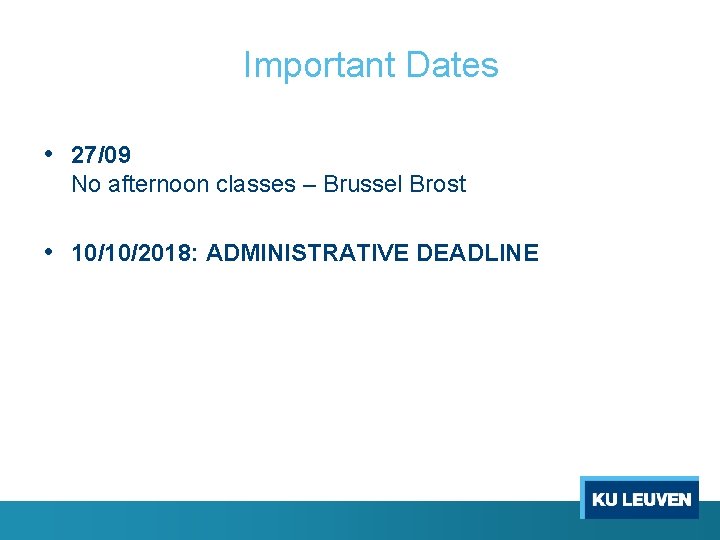 Important Dates

• 27/09
No afternoon classes – Brussel Brost

• 10/10/2018: ADMINISTRATIVE DEADLINE

KU LEUVEN